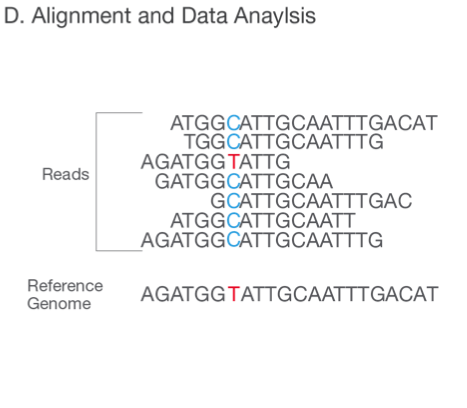 D. Alignment and Data Anaylsis

Reads

ATGGCATTGCAATTTGACAT
TGGCATTGCAATTTG
AGATGGTATTG
GATGGCATTGCAA
GCATTGCAATTTGAC
ATGGCATTGCAATT
AGATGGCATTGCAATTTG

Reference Genome

AGATGGTATTGCAATTTGACAT